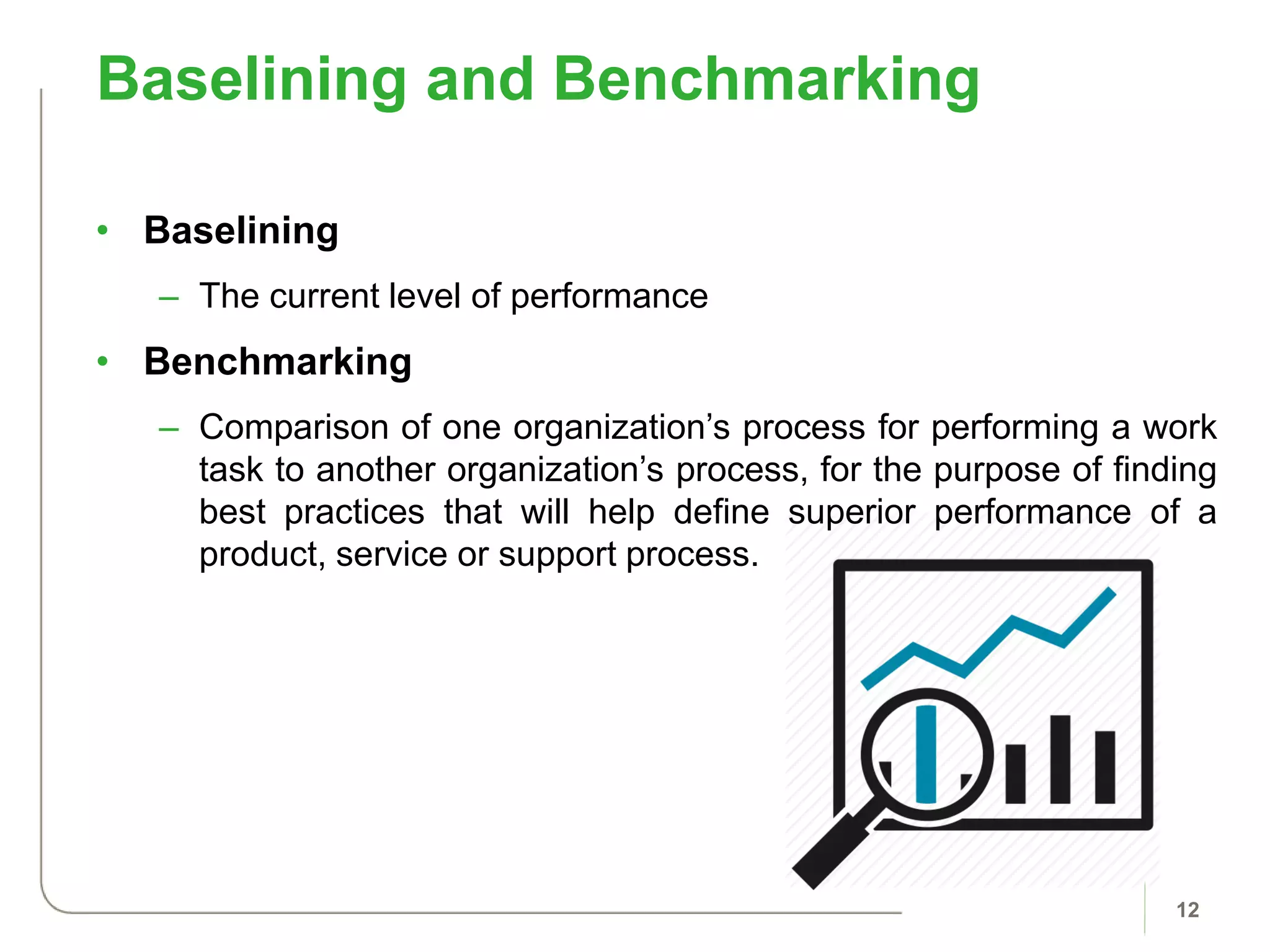 Baselining and Benchmarking

• Baselining
 – The current level of performance
• Benchmarking
 – Comparison of one organization’s process for performing a work task to another organization’s process, for the purpose of finding best practices that will help define superior performance of a product, service or support process.

12